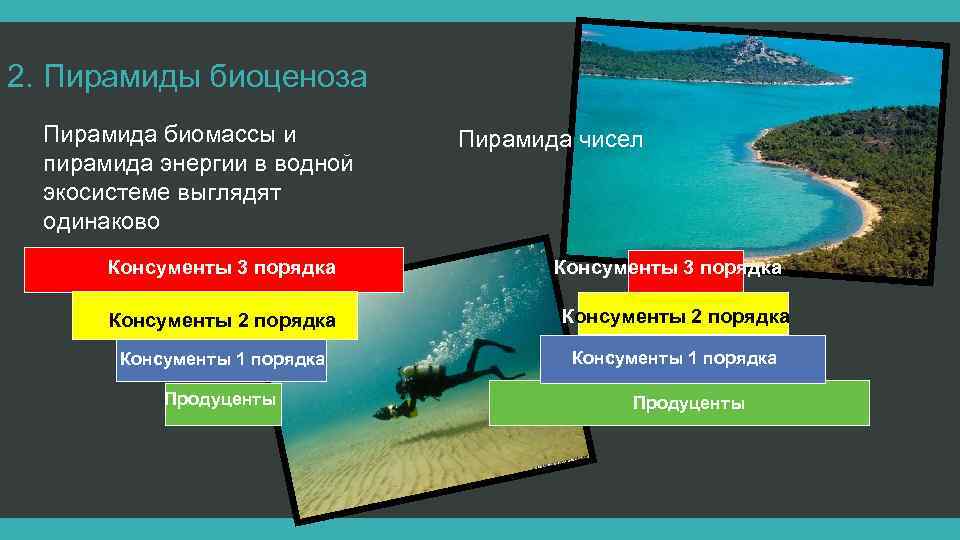 2. Пирамиды биоценоза

Пирамида биомассы и пирамида энергии в водной экосистеме выглядят одинаково

Консументы 3 порядка

Консументы 2 порядка

Консументы 1 порядка

Продуценты

Пирамида чисел

Консументы 3 порядка

Консументы 2 порядка

Консументы 1 порядка

Продуценты